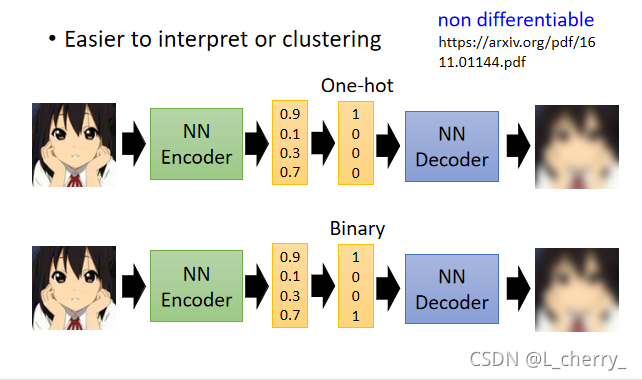 • Easier to interpret or clustering

non differentiable
https://arxiv.org/pdf/1611.01144.pdf

One-hot

NN Encoder

0.9
0.1
0.3
0.7

1
0
0
0

NN Decoder

Binary

NN Encoder

0.9
0.1
0.3
0.7

1
0
0
1

NN Decoder

CSDN @L_cherry_